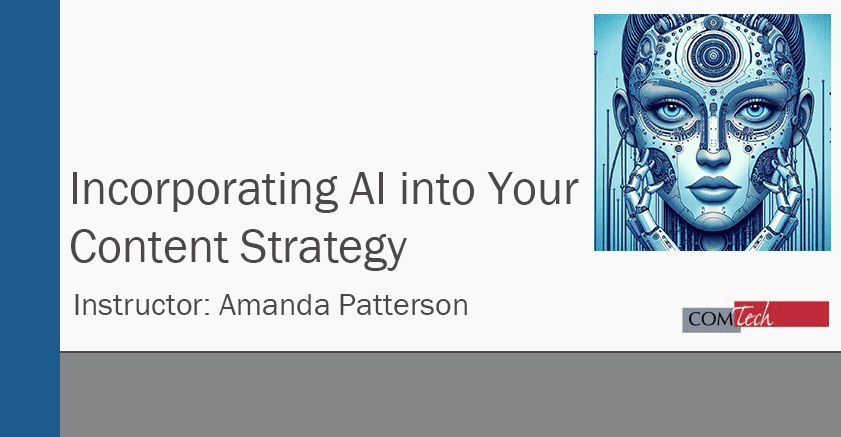 Incorporating AI into Your Content Strategy

Instructor: Amanda Patterson

COMTech